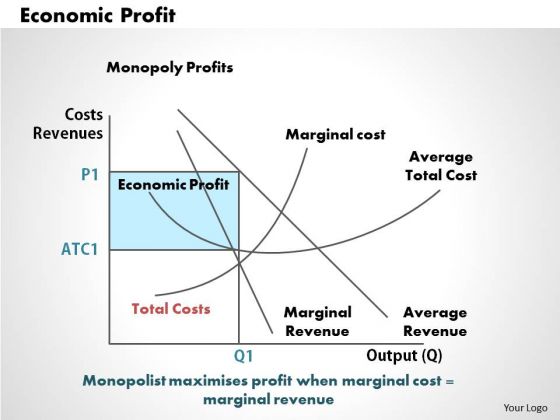 Economic Profit

Monopoly Profits

Costs
Revenues

Marginal cost

Average
Total Cost

P1

Economic Profit

ATC1

Total Costs

Marginal
Revenue

Average
Revenue

Q1

Output (Q)

Monopolist maximises profit when marginal cost = marginal revenue

Your Logo